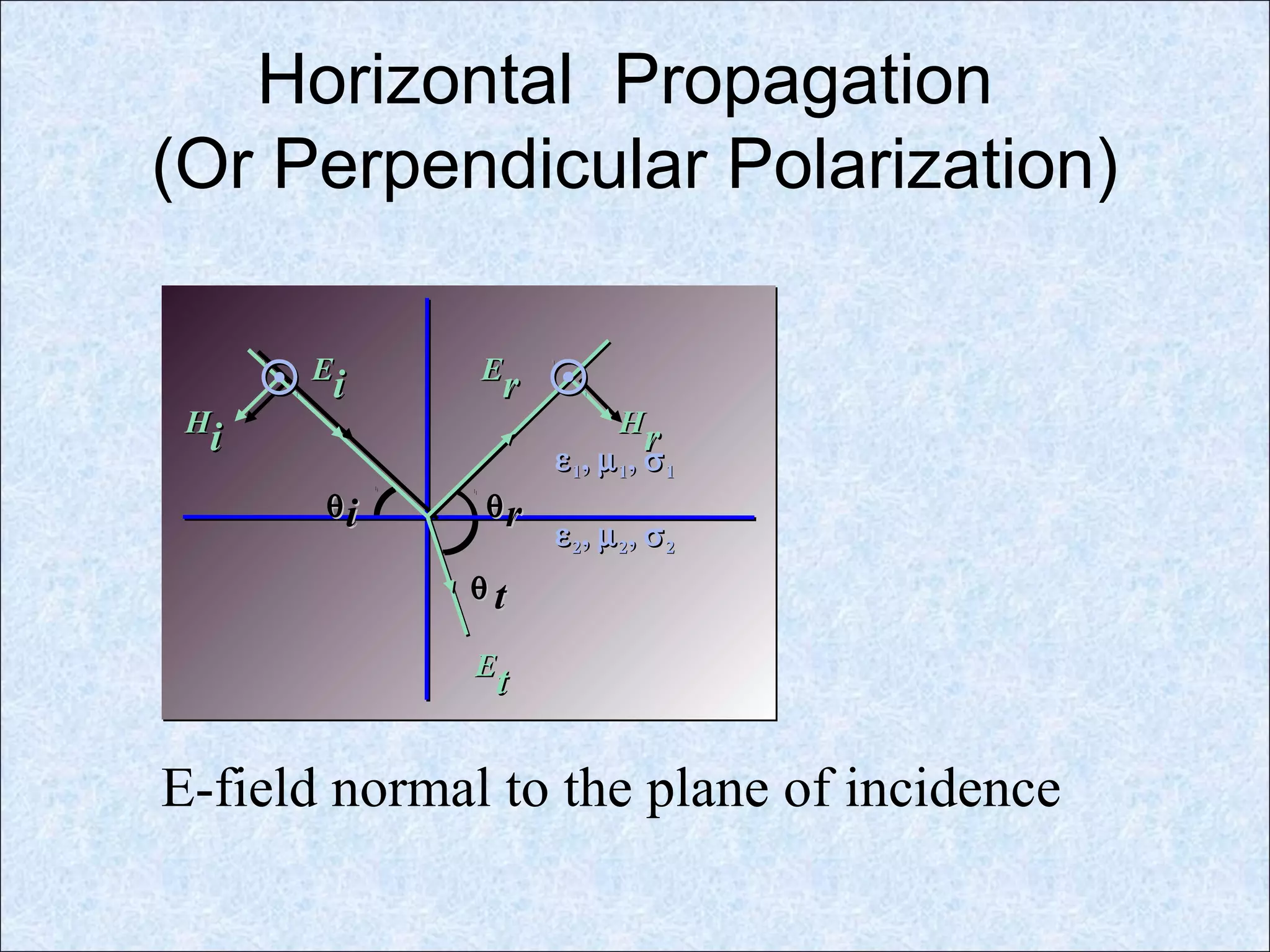 Horizontal Propagation
(Or Perpendicular Polarization)

$E_i$

$E_r$

$H_i$

$H_r$

$\varepsilon_1, \mu_1, \sigma_1$

$\theta_i$

$\theta_r$

$\varepsilon_2, \mu_2, \sigma_2$

$\theta_t$

$E_t$

E-field normal to the plane of incidence